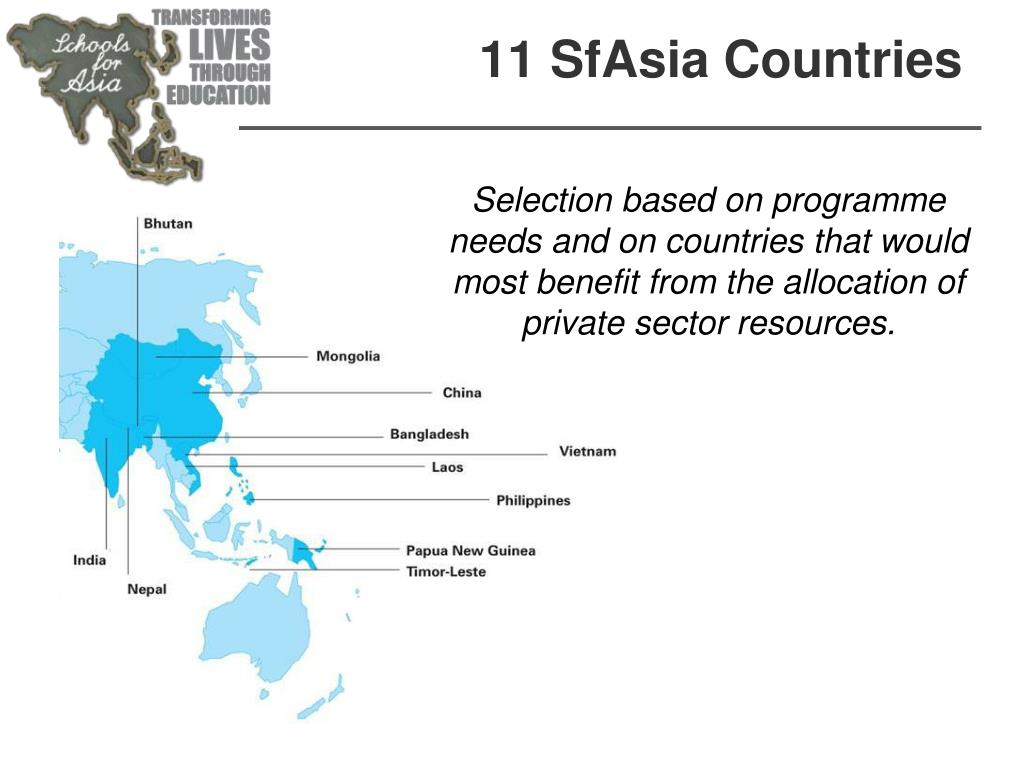 Schools for Asia
TRANSFORMING LIVES THROUGH EDUCATION

11 SfAsia Countries

Selection based on programme needs and on countries that would most benefit from the allocation of private sector resources.

Bhutan
Mongolia
China
Bangladesh
Vietnam
Laos
Philippines
Papua New Guinea
Timor-Leste
India
Nepal